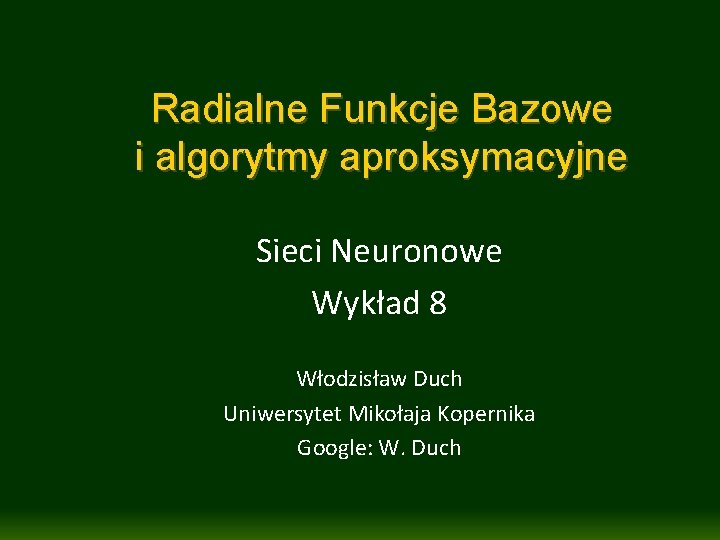 Radialne Funkcje Bazowe i algorytmy aproksymacyjne

Sieci Neuronowe

Wykład 8

Włodzisław Duch
Uniwersytet Mikołaja Kopernika
Google: W. Duch